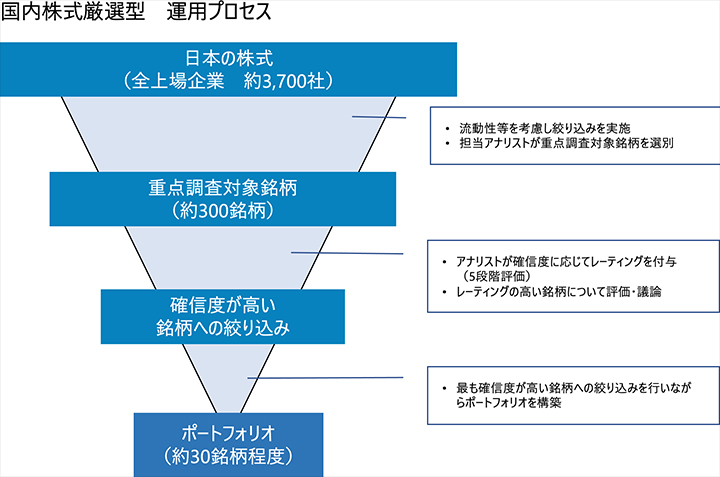 国内株式厳選型　運用プロセス

日本の株式
（全上場企業　約3,700社）

• 流動性等を考慮し絞り込みを実施
• 担当アナリストが重点調査対象銘柄を選別

重点調査対象銘柄
（約300銘柄）

• アナリストが確信度に応じてレーティングを付与（5段階評価）
• レーティングの高い銘柄について評価・議論

確信度が高い
銘柄への絞り込み

• 最も確信度が高い銘柄への絞り込みを行いながらポートフォリオを構築

ポートフォリオ
（約30銘柄程度）